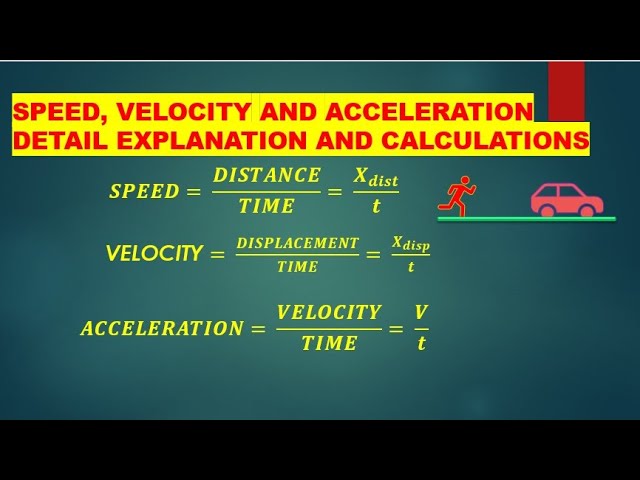 SPEED, VELOCITY AND ACCELERATION
DETAIL EXPLANATION AND CALCULATIONS

$SPEED = \frac{DISTANCE}{TIME} = \frac{X_{dist}}{t}$

$VELOCITY = \frac{DISPLACEMENT}{TIME} = \frac{X_{disp}}{t}$

$ACCELERATION = \frac{VELOCITY}{TIME} = \frac{V}{t}$